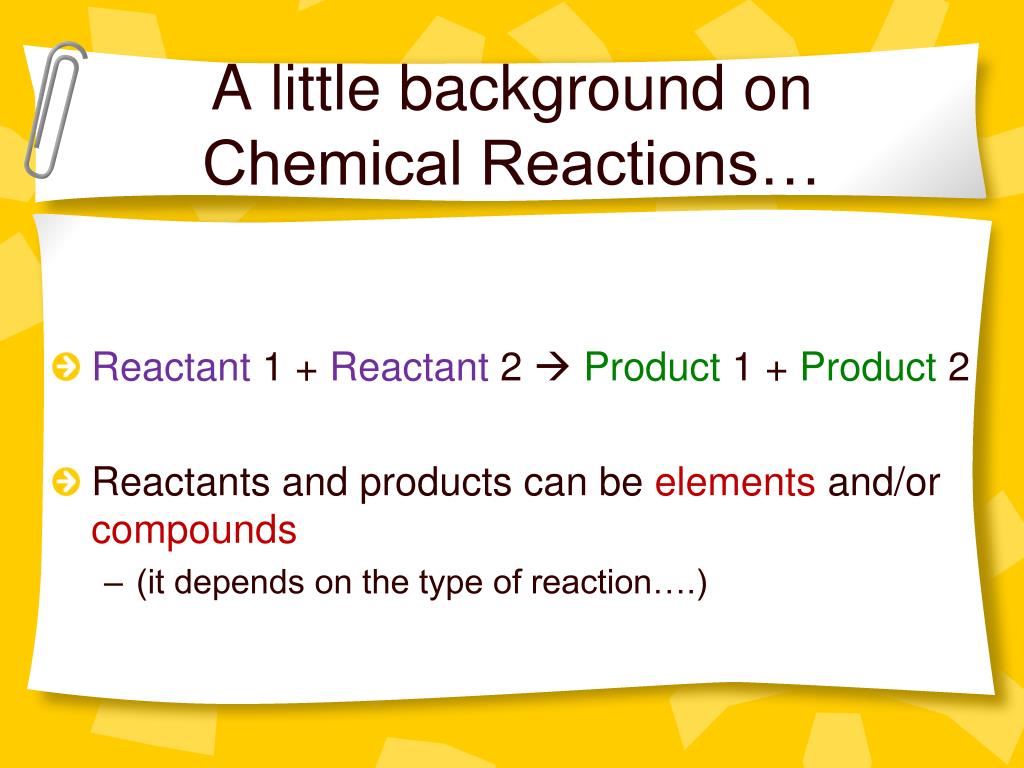 A little background on Chemical Reactions…

Reactant 1 + Reactant 2 → Product 1 + Product 2

Reactants and products can be elements and/or compounds

– (it depends on the type of reaction….)